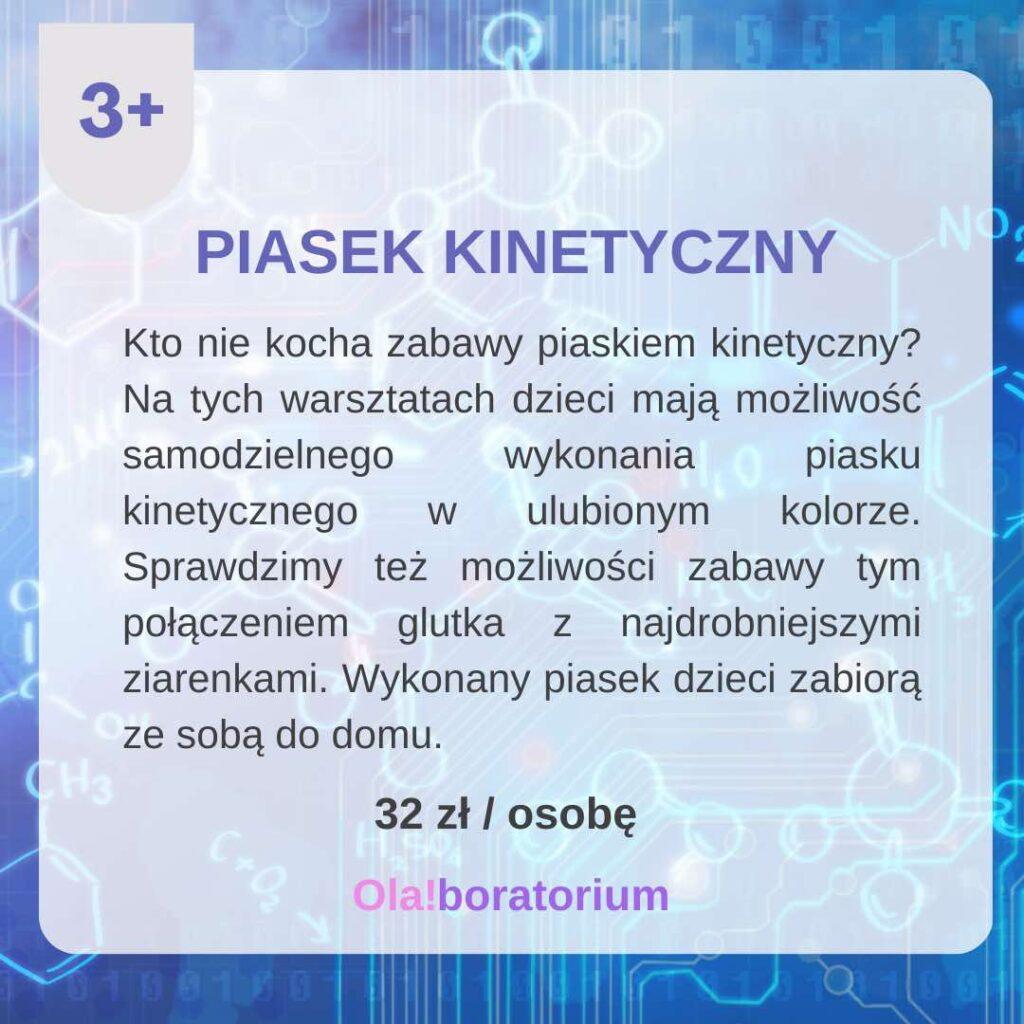 3+

PIASEK KINETYCZNY

Kto nie kocha zabawy piaskiem kinetyczny? Na tych warsztatach dzieci mają możliwość samodzielnego wykonania piasku kinetycznego w ulubionym kolorze. Sprawdzimy też możliwości zabawy tym połączeniem glutka z najdrobniejszymi ziarenkami. Wykonany piasek dzieci zabiorą ze sobą do domu.

32 zł / osobę

Ola!boratorium